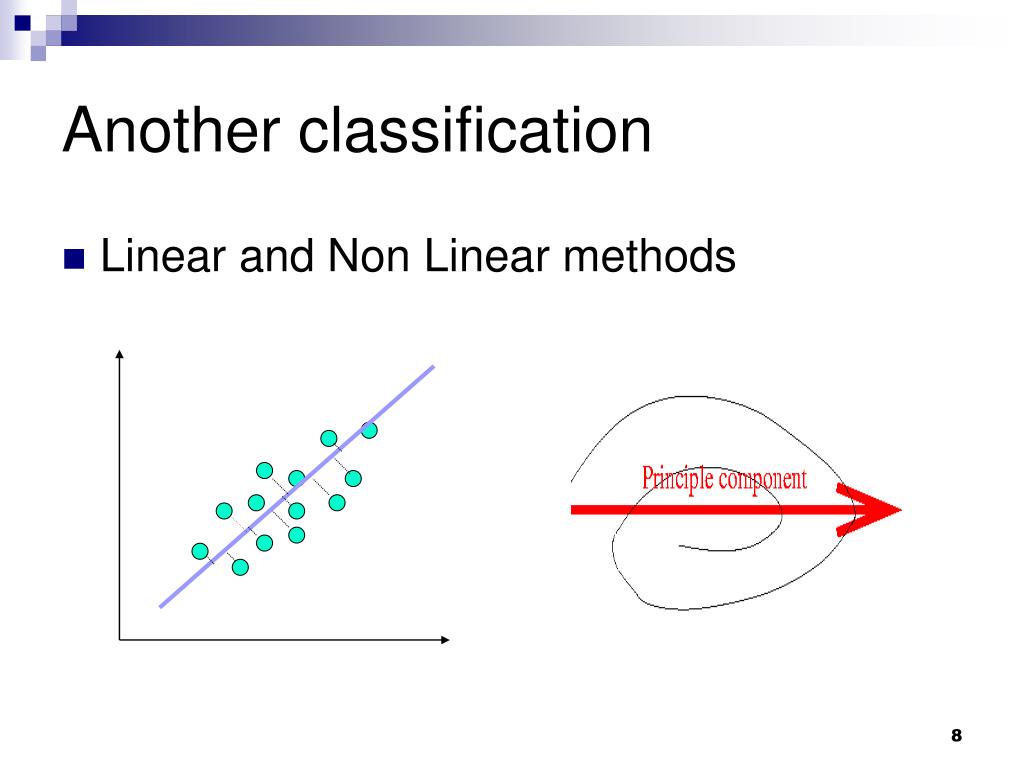 Another classification

Linear and Non Linear methods

Principle component

8